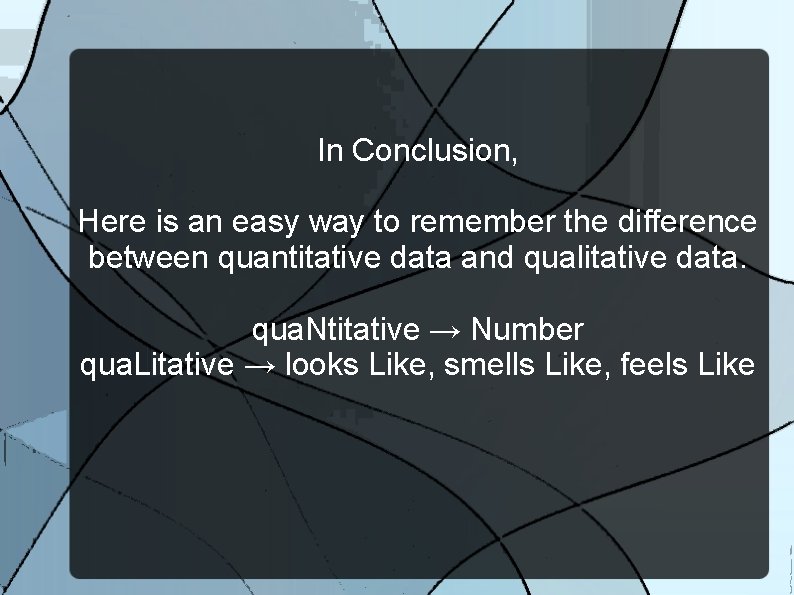 In Conclusion,

Here is an easy way to remember the difference between quantitative data and qualitative data.

quaNtitative → Number
quaLitative → looks Like, smells Like, feels Like